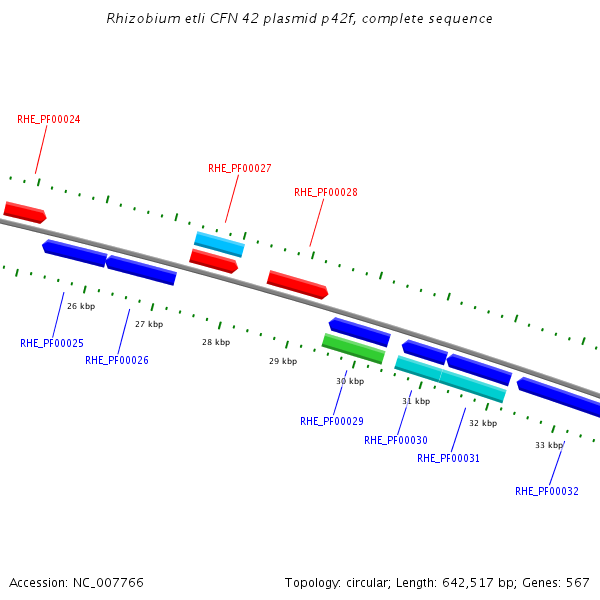 Rhizobium etli CFN 42 plasmid p42f, complete sequence

RHE_PF00024

RHE_PF00027

RHE_PF00028

26 kbp

27 kbp

28 kbp

29 kbp

30 kbp

31 kbp

32 kbp

33 kbp

RHE_PF00025

RHE_PF00026

RHE_PF00029

RHE_PF00030

RHE_PF00031

RHE_PF00032

Accession: NC_007766

Topology: circular; Length: 642,517 bp; Genes: 567